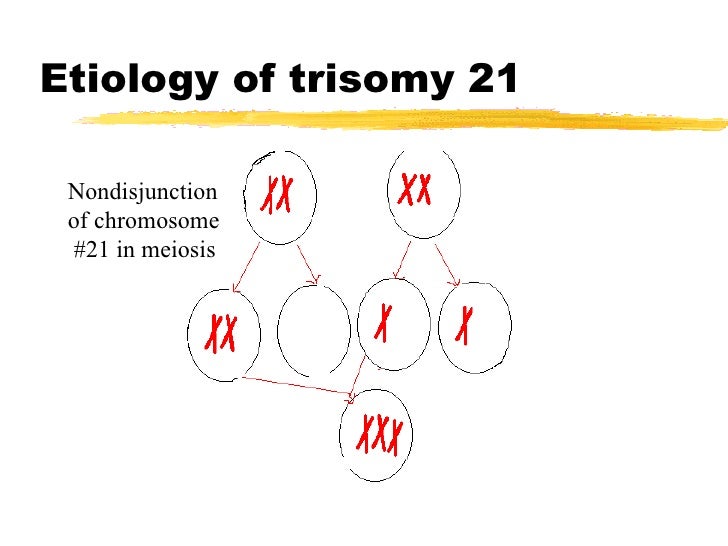 Etiology of trisomy 21

Nondisjunction of chromosome #21 in meiosis